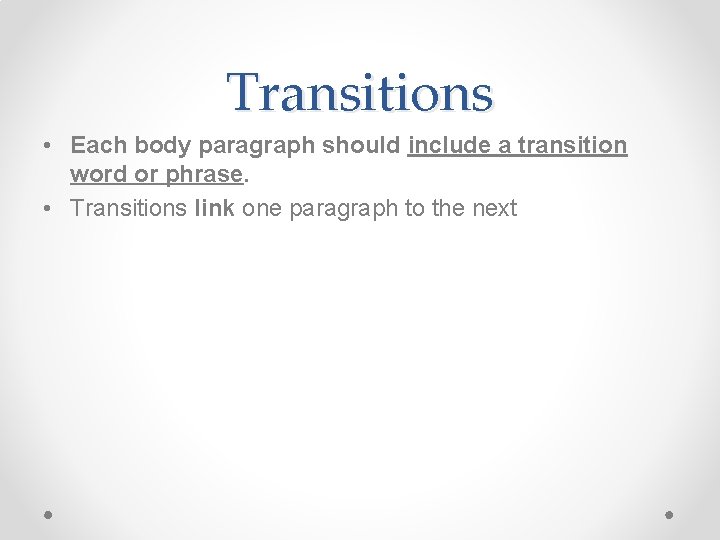 Transitions

• Each body paragraph should include a transition word or phrase.
• Transitions link one paragraph to the next